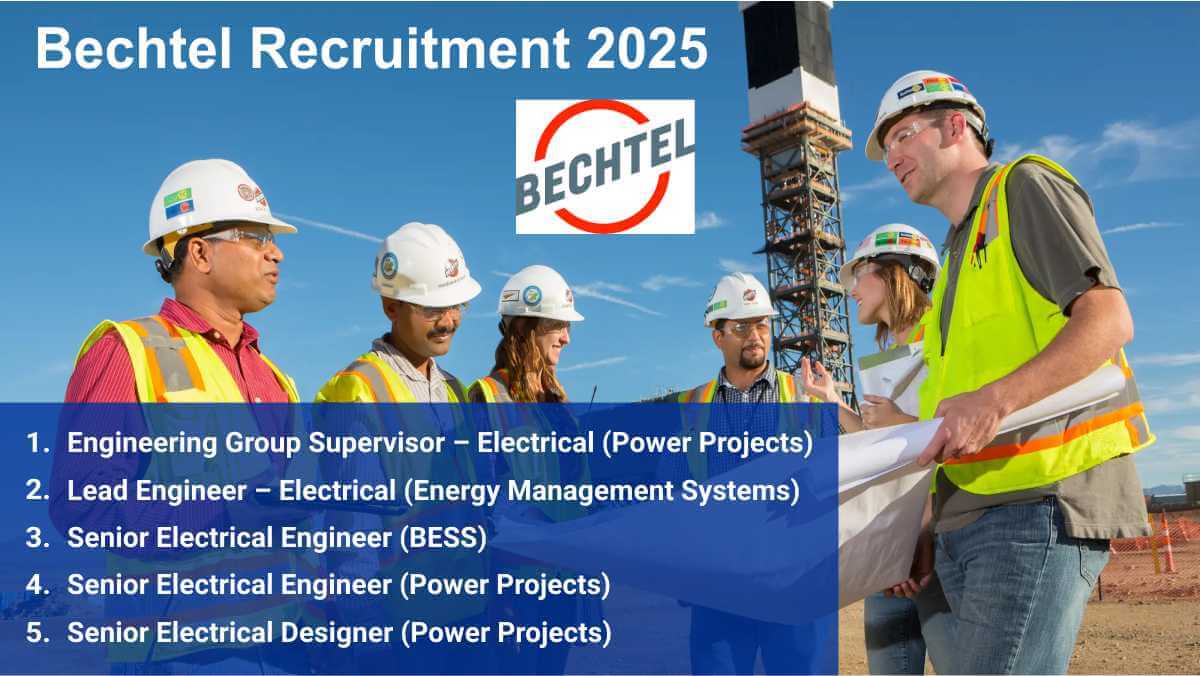 Bechtel Recruitment 2025

BECHTEL

1. Engineering Group Supervisor – Electrical (Power Projects)
2. Lead Engineer – Electrical (Energy Management Systems)
3. Senior Electrical Engineer (BESS)
4. Senior Electrical Engineer (Power Projects)
5. Senior Electrical Designer (Power Projects)